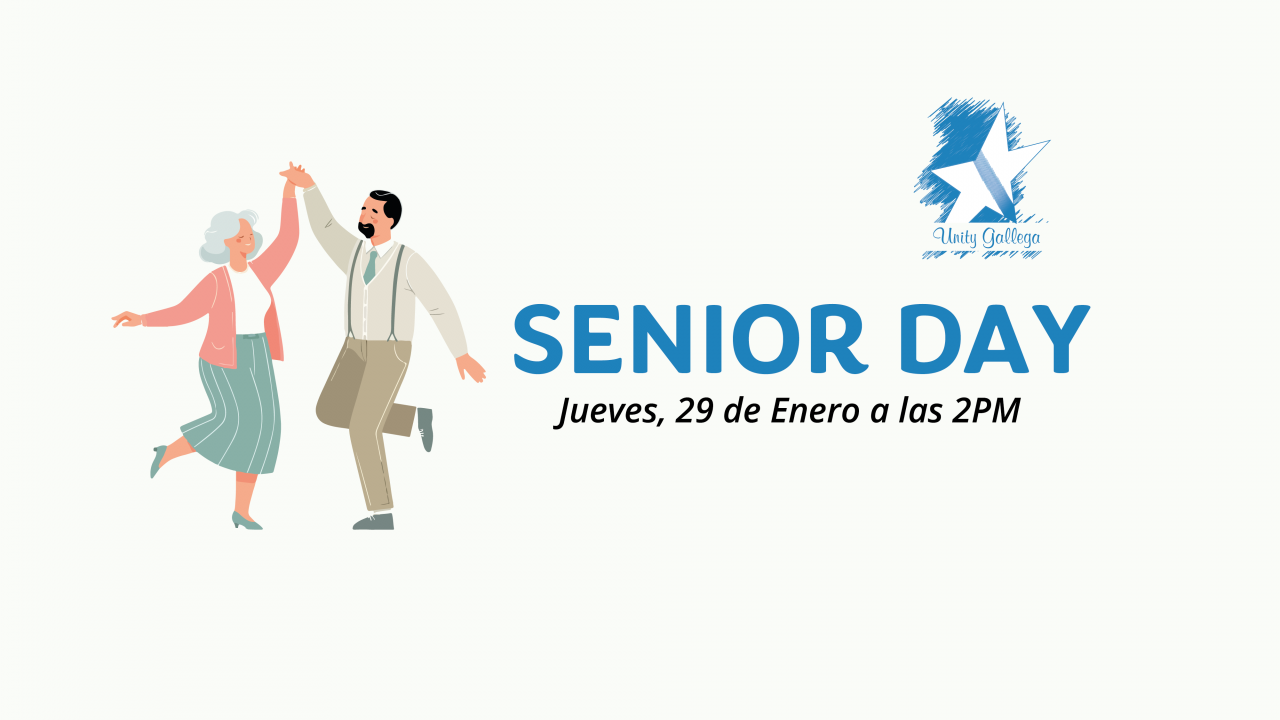 Unity Gallega

SENIOR DAY

Jueves, 29 de Enero a las 2PM